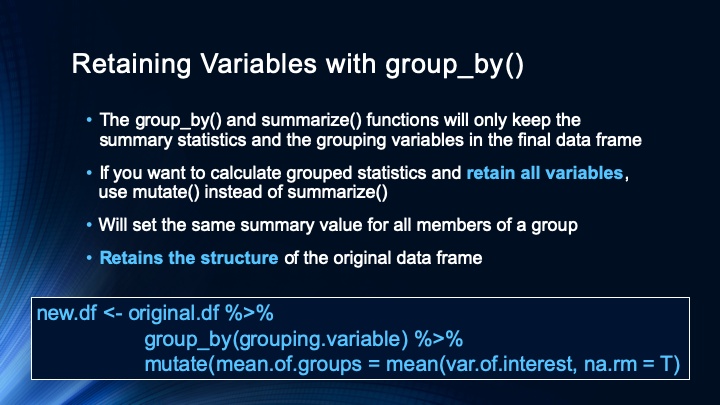 Retaining Variables with group_by()

• The group_by() and summarize() functions will only keep the summary statistics and the grouping variables in the final data frame

• If you want to calculate grouped statistics and retain all variables, use mutate() instead of summarize()

• Will set the same summary value for all members of a group

• Retains the structure of the original data frame

new.df <- original.df %>%
group_by(grouping.variable) %>%
mutate(mean.of.groups = mean(var.of.interest, na.rm = T)